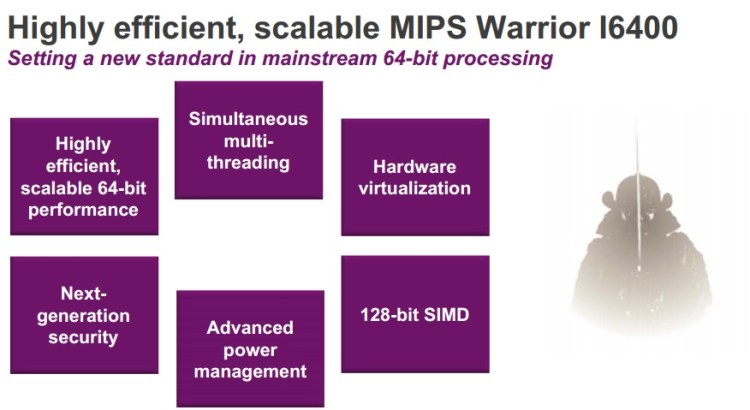 Highly efficient, scalable MIPS Warrior I6400

Setting a new standard in mainstream 64-bit processing

Highly efficient, scalable 64-bit performance

Simultaneous multi-threading

Hardware virtualization

Next-generation security

Advanced power management

128-bit SIMD